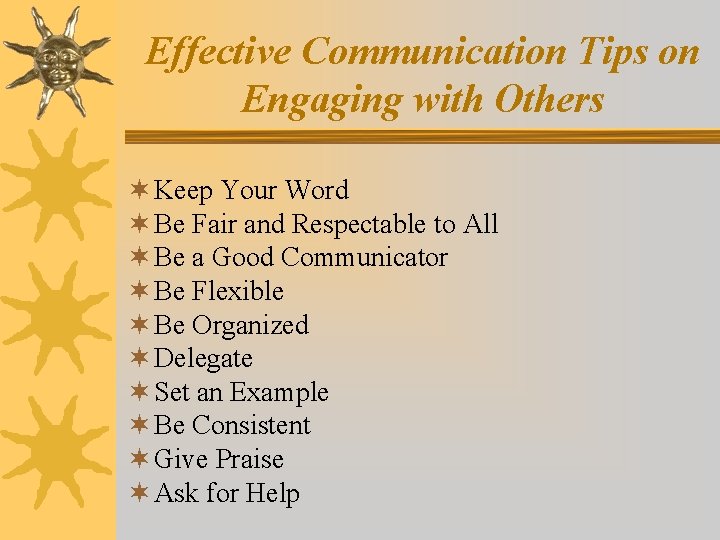 Effective Communication Tips on Engaging with Others

✶ Keep Your Word
✶ Be Fair and Respectable to All
✶ Be a Good Communicator
✶ Be Flexible
✶ Be Organized
✶ Delegate
✶ Set an Example
✶ Be Consistent
✶ Give Praise
✶ Ask for Help